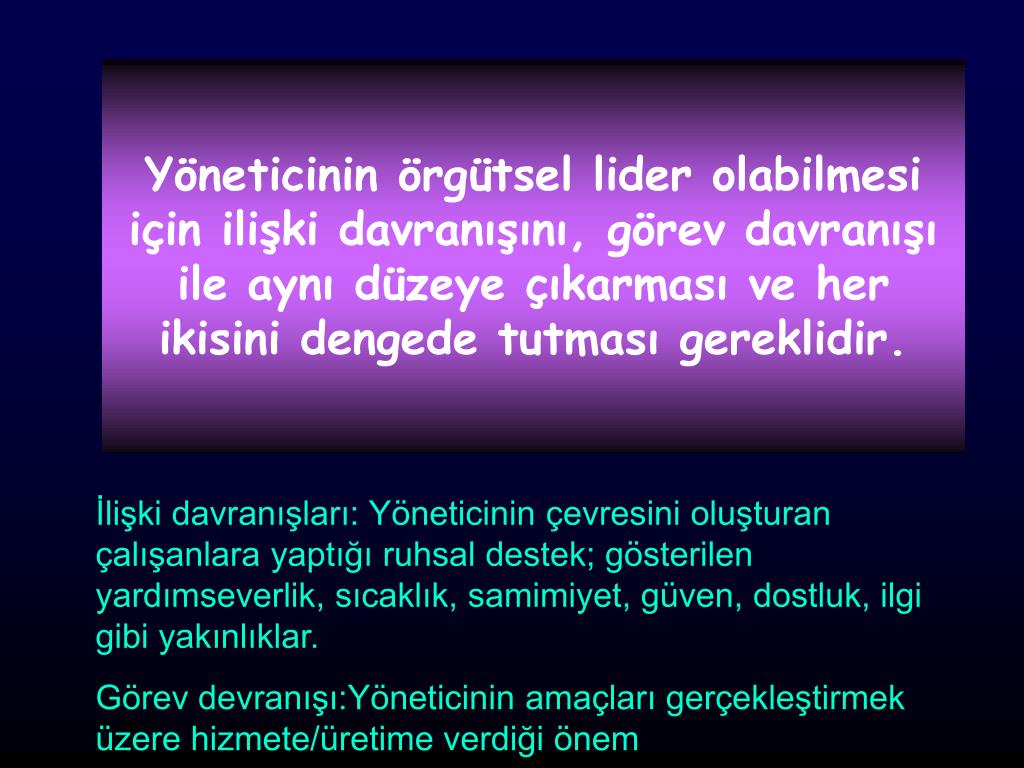 Yöneticinin örgütsel lider olabilmesi için ilişki davranışını, görev davranışı ile aynı düzeye çıkarması ve her ikisini dengede tutması gereklidir.

İlişki davranışları: Yöneticinin çevresini oluşturan çalışanlara yaptığı ruhsal destek; gösterilen yardımseverlik, sıcaklık, samimiyet, güven, dostluk, ilgi gibi yakınlıklar.

Görev devranışı:Yöneticinin amaçları gerçekleştirmek üzere hizmete/üretime verdiği önem